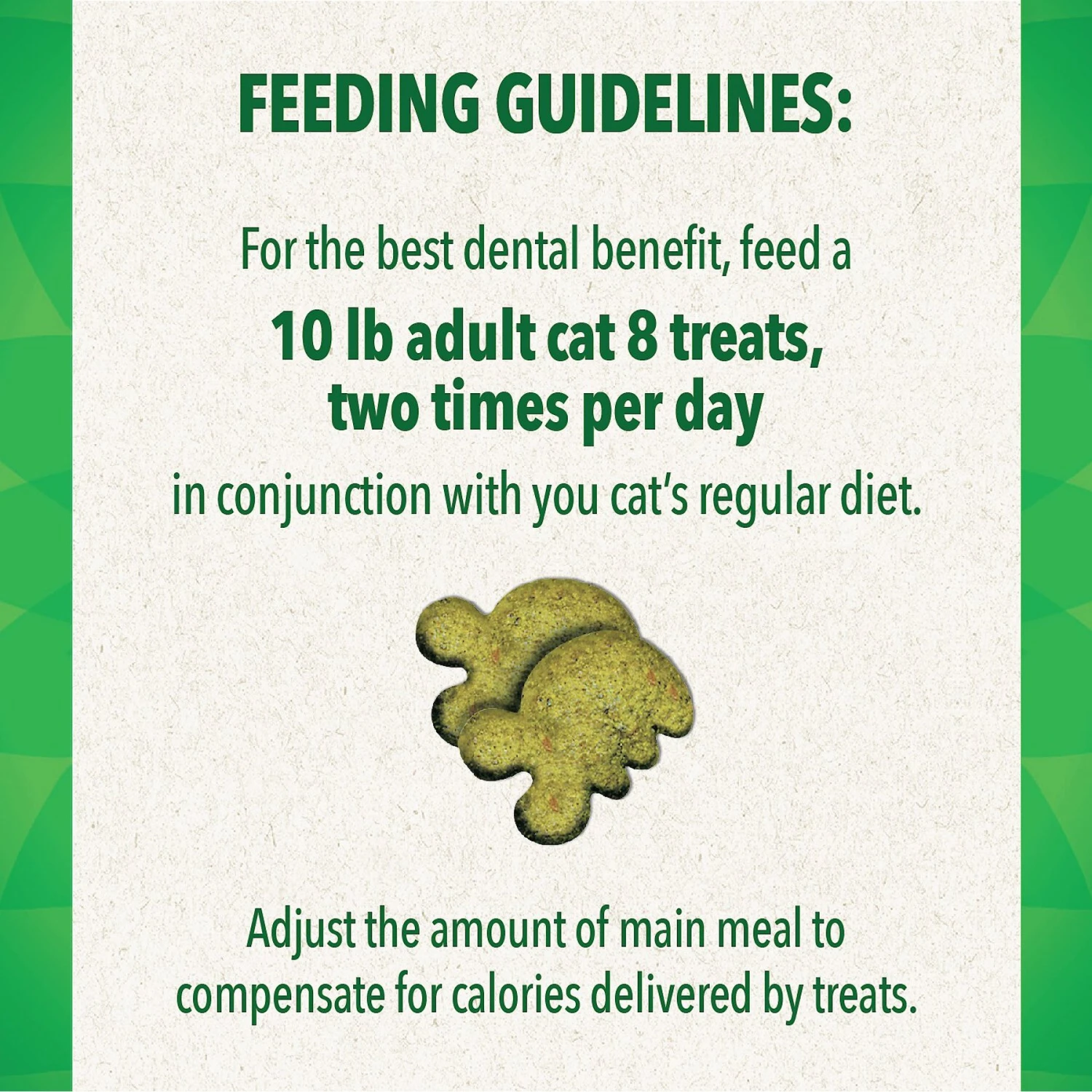 FEEDING GUIDELINES:

For the best dental benefit, feed a 10 lb adult cat 8 treats, two times per day in conjunction with you cat's regular diet.

Adjust the amount of main meal to compensate for calories delivered by treats.